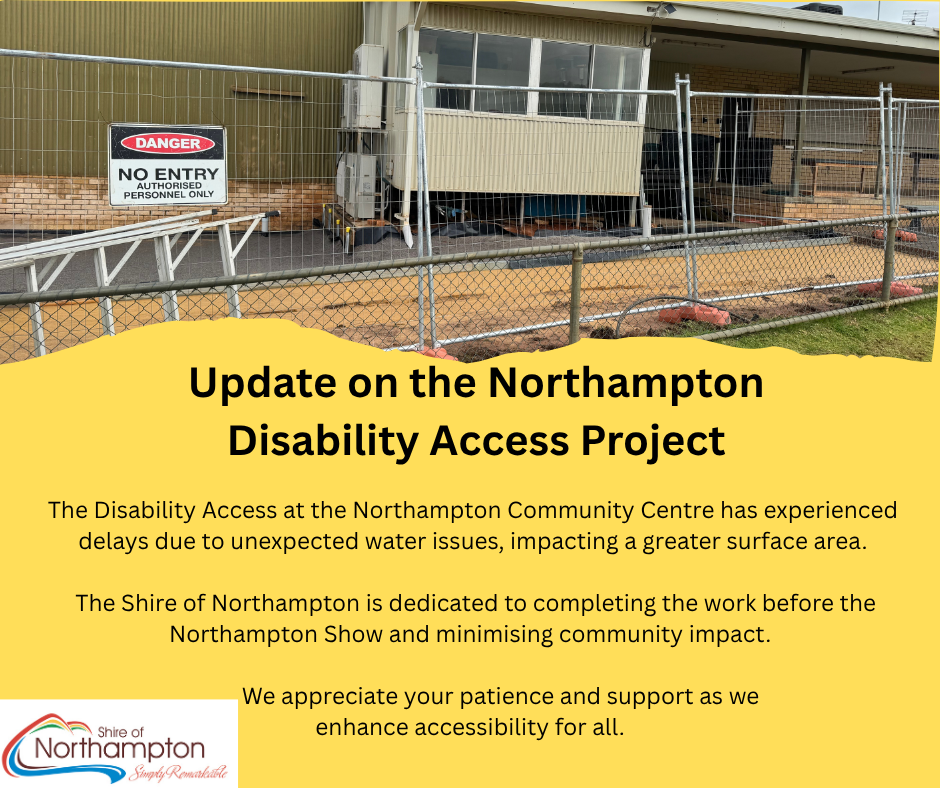 DANGER
NO ENTRY
AUTHORISED PERSONNEL ONLY

Update on the Northampton Disability Access Project

The Disability Access at the Northampton Community Centre has experienced delays due to unexpected water issues, impacting a greater surface area.

The Shire of Northampton is dedicated to completing the work before the Northampton Show and minimising community impact.

We appreciate your patience and support as we enhance accessibility for all.

Shire of
Northampton
Simply Remarkable